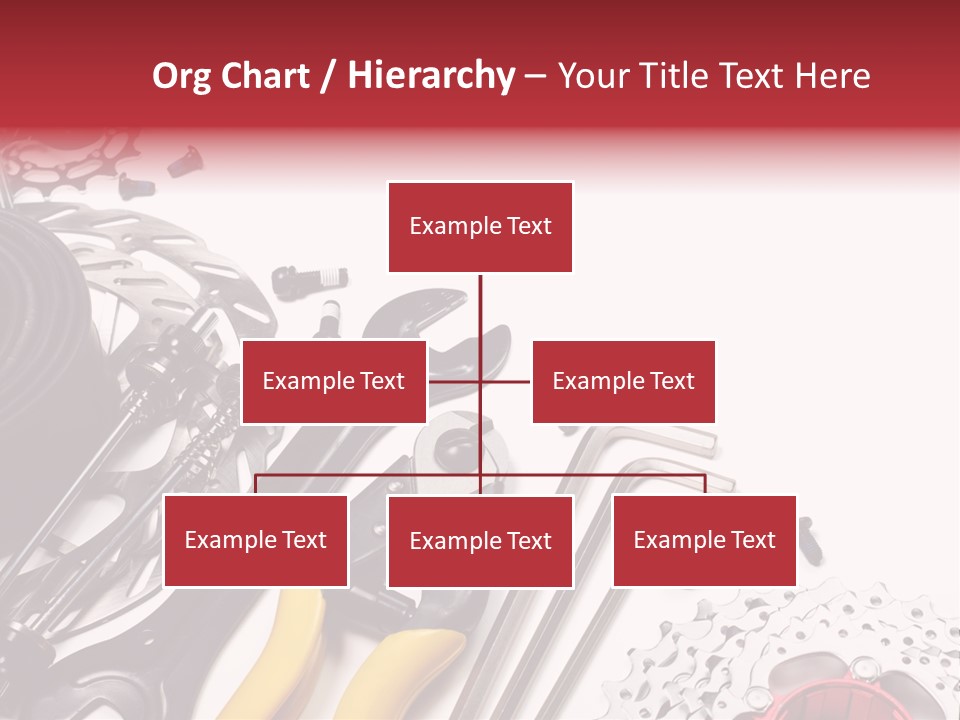 Org Chart / Hierarchy – Your Title Text Here

Example Text

Example Text

Example Text

Example Text

Example Text

Example Text